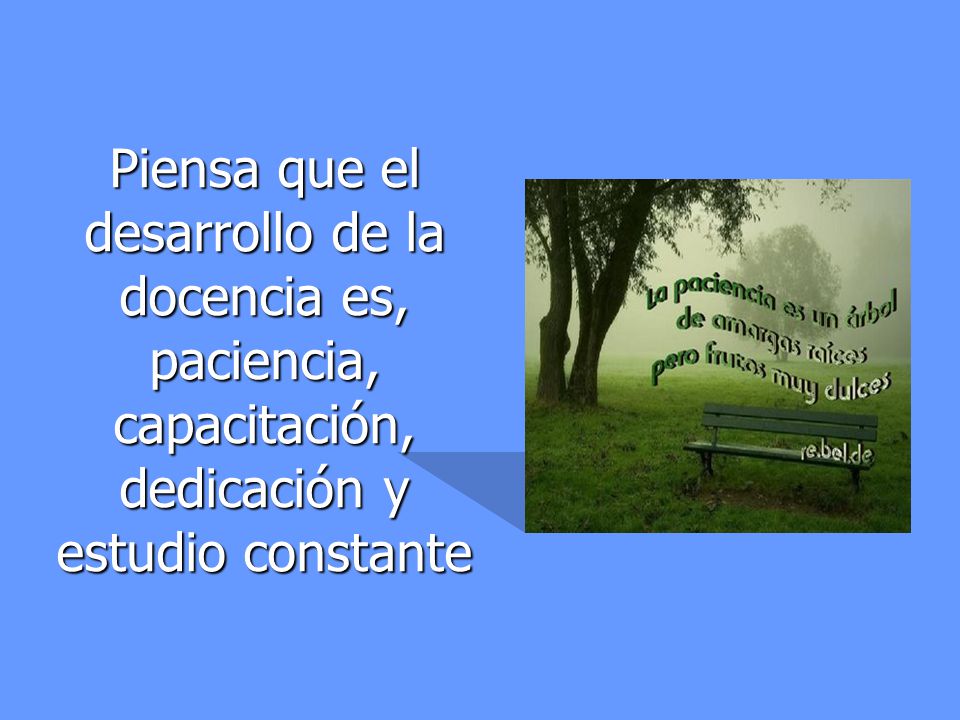 Piensa que el desarrollo de la docencia es, paciencia, capacitación, dedicación y estudio constante

La paciencia es un árbol de amargas raíces pero frutos muy dulces

re.bel.de